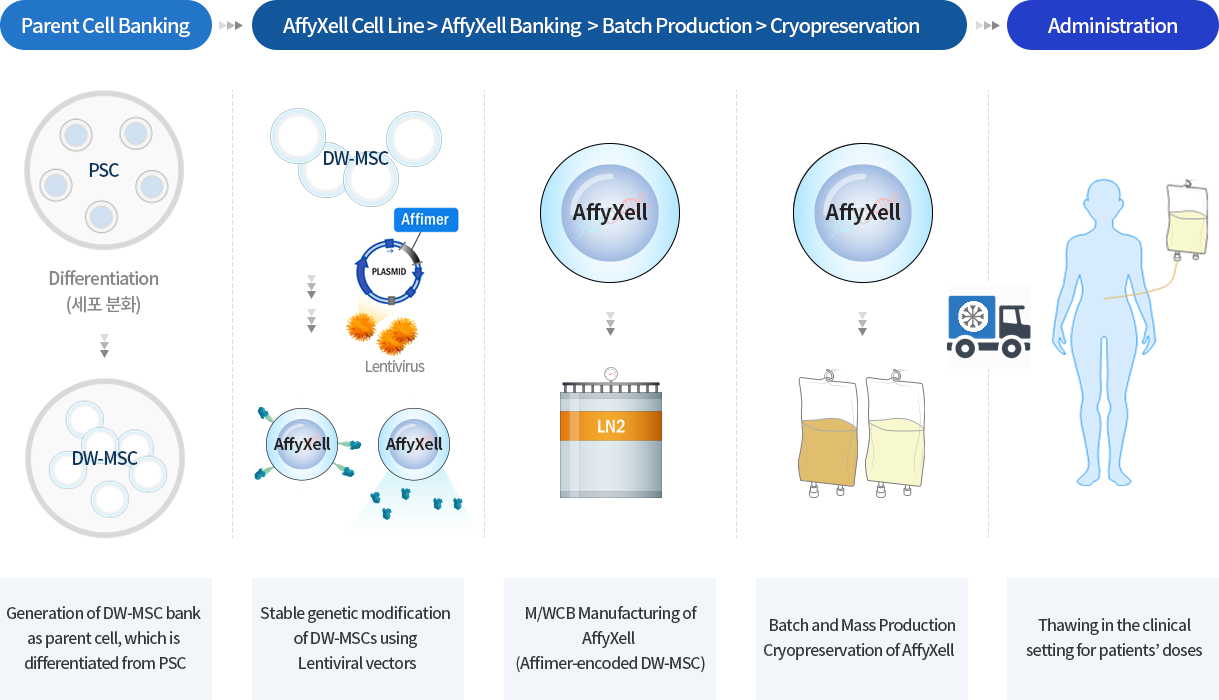 Parent Cell Banking

AffyXell Cell Line > AffyXell Banking > Batch Production > Cryopreservation

Administration

PSC

Differentiation
(세포 분화)

DW-MSC

DW-MSC

Affimer

PLASMID

Lentivirus

AffyXell

AffyXell

AffyXell

LN2

AffyXell

Generation of DW-MSC bank as parent cell, which is differentiated from PSC

Stable genetic modification of DW-MSCs using Lentiviral vectors

M/WCB Manufacturing of AffyXell (Affimer-encoded DW-MSC)

Batch and Mass Production Cryopreservation of AffyXell

Thawing in the clinical setting for patients' doses